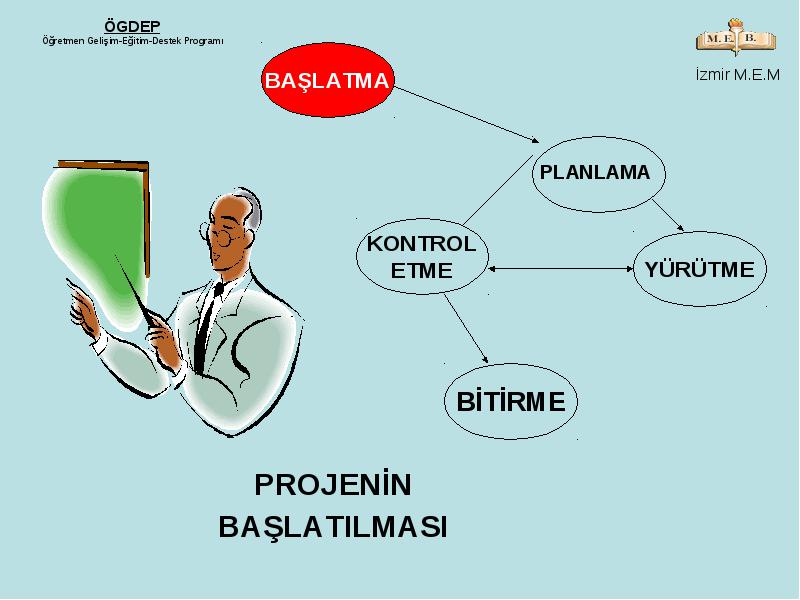 ÖGDEP
Öğretmen Gelişim-Eğitim-Destek Programı

M. E. B.
İzmir M.E.M

BAŞLATMA

PLANLAMA

KONTROL ETME

YÜRÜTME

BİTİRME

PROJENİN BAŞLATILMASI